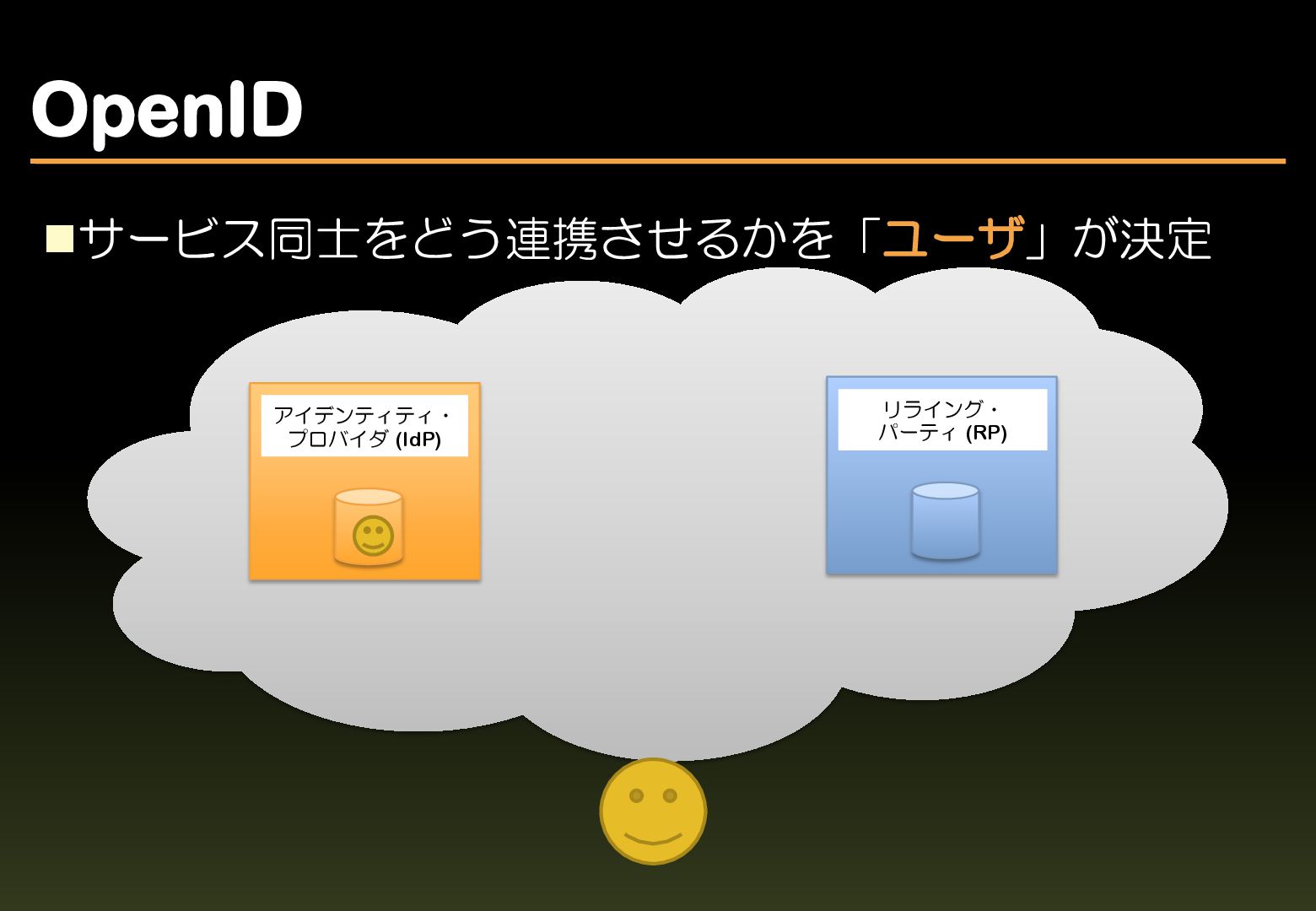 OpenID

■サービス同士をどう連携させるかを「ユーザ」が決定

アイデンティティ・プロバイダ (IdP)

リライング・パーティ (RP)